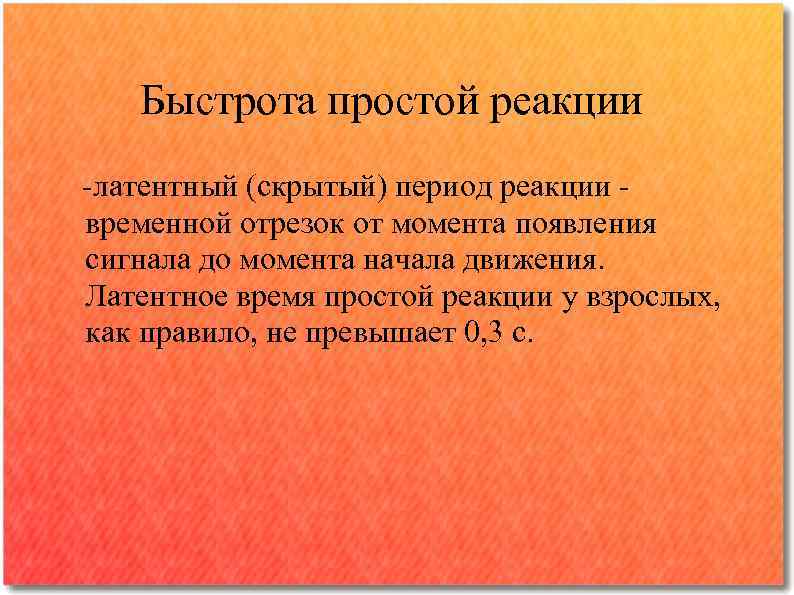 Быстрота простой реакции

-латентный (скрытый) период реакции - временной отрезок от момента появления сигнала до момента начала движения. Латентное время простой реакции у взрослых, как правило, не превышает 0,3 с.